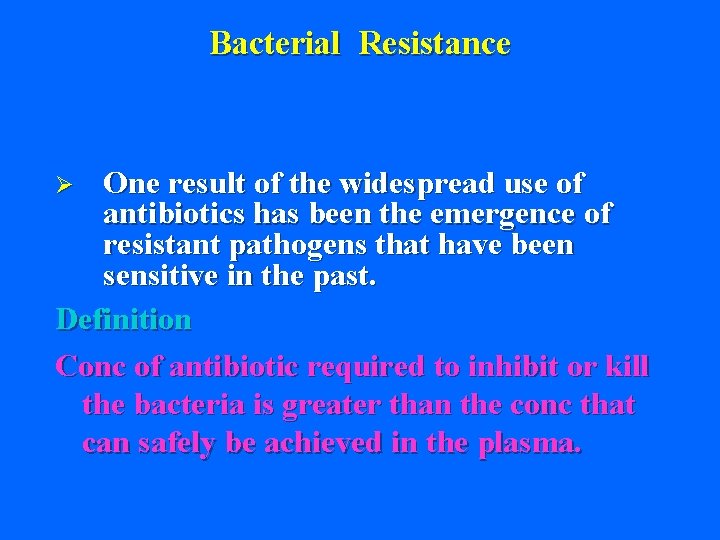 Bacterial Resistance

➢ One result of the widespread use of antibiotics has been the emergence of resistant pathogens that have been sensitive in the past.

Definition

Conc of antibiotic required to inhibit or kill the bacteria is greater than the conc that can safely be achieved in the plasma.